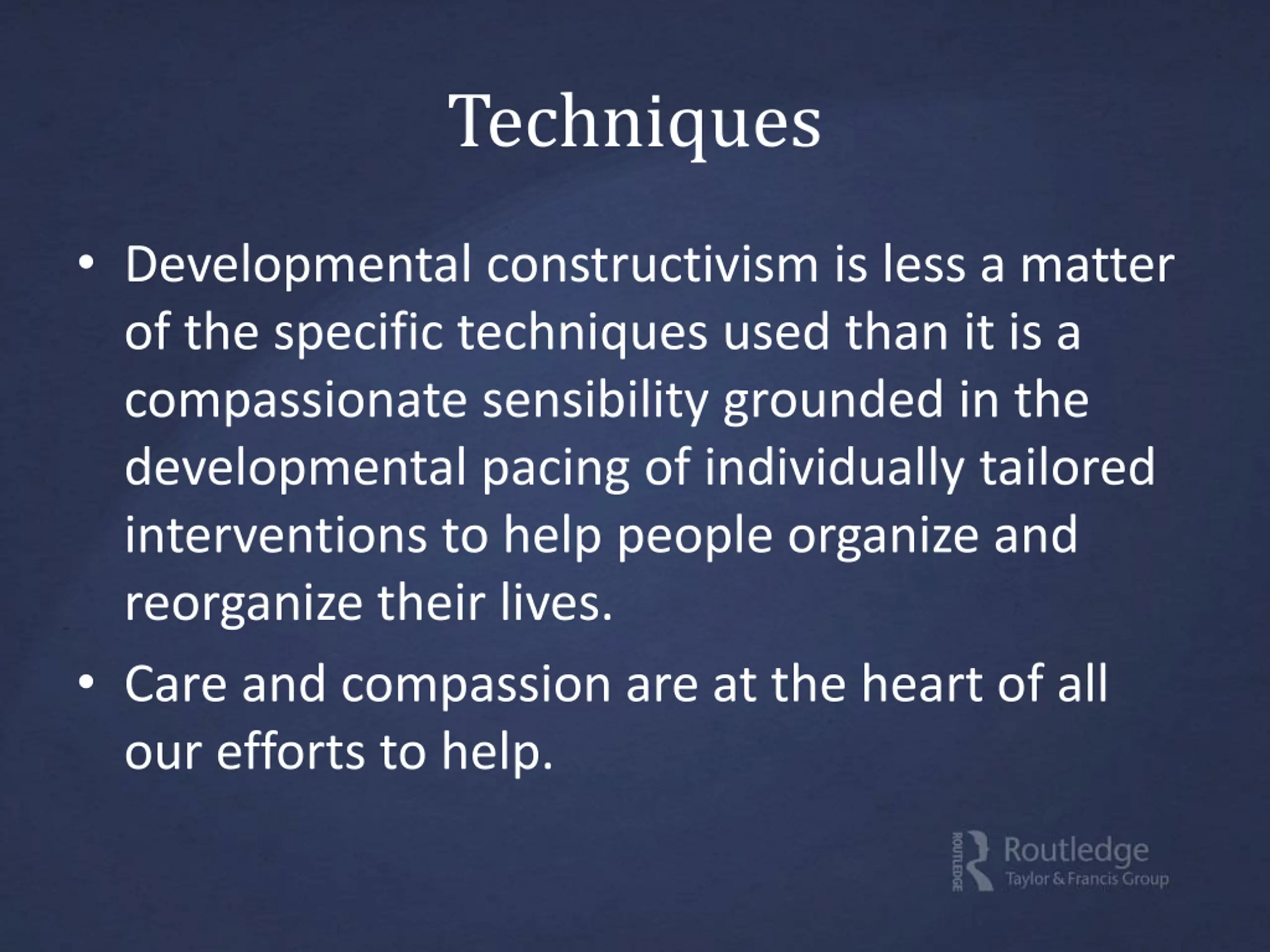 Techniques

• Developmental constructivism is less a matter of the specific techniques used than it is a compassionate sensibility grounded in the developmental pacing of individually tailored interventions to help people organize and reorganize their lives.

• Care and compassion are at the heart of all our efforts to help.

ROUTLEDGE Routledge
Taylor & Francis Group